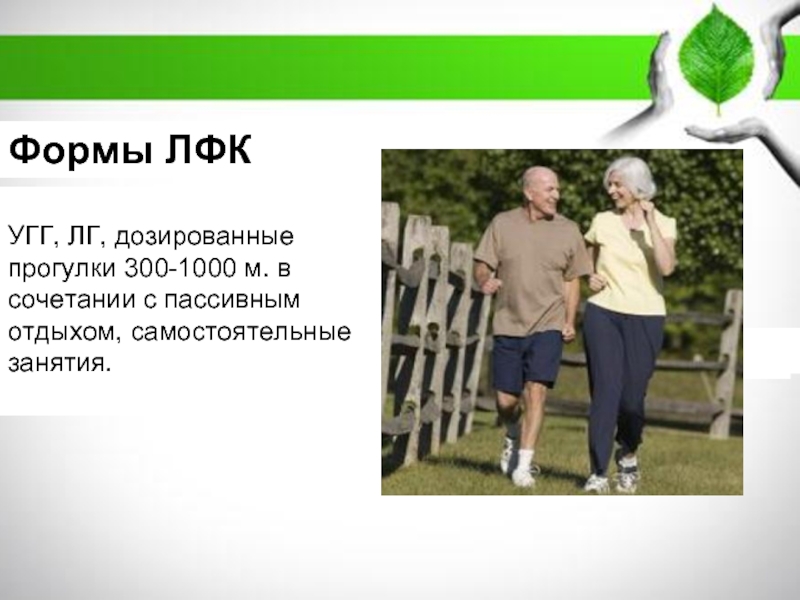 Формы ЛФК

УГГ, ЛГ, дозированные прогулки 300-1000 м. в сочетании с пассивным отдыхом, самостоятельные занятия.